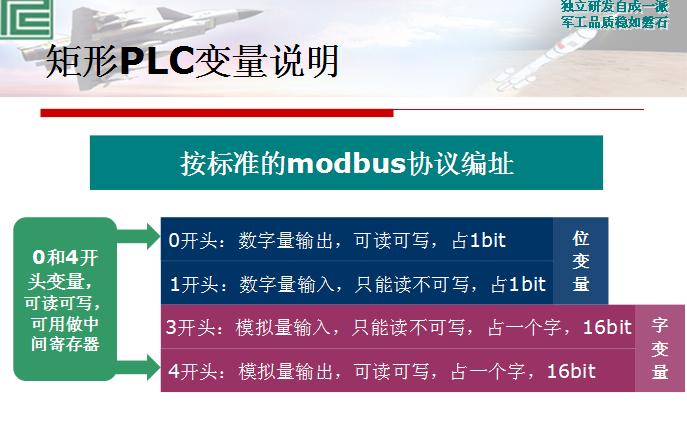 独立研发自成一派
军工品质稳如磐石

矩形PLC变量说明

按标准的modbus协议编址

0和4开头变量，可读可写，可用做中间寄存器

0开头：数字量输出，可读可写，占1bit

1开头：数字量输入，只能读不可写，占1bit

位变量

3开头：模拟量输入，只能读不可写，占一个字，16bit

4开头：模拟量输出，可读可写，占一个字，16bit

字变量